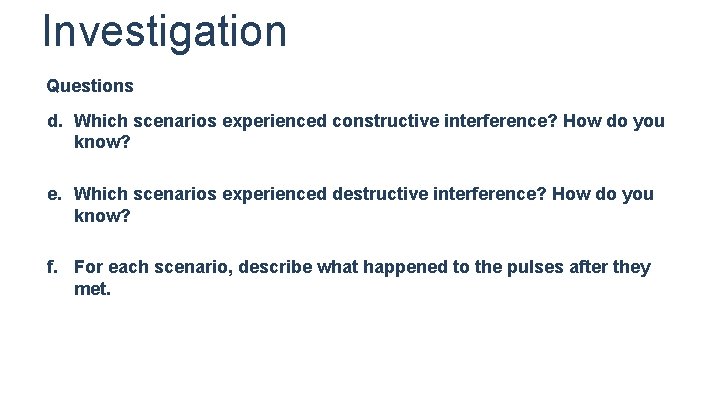 Investigation

Questions

d. Which scenarios experienced constructive interference? How do you know?

e. Which scenarios experienced destructive interference? How do you know?

f. For each scenario, describe what happened to the pulses after they met.